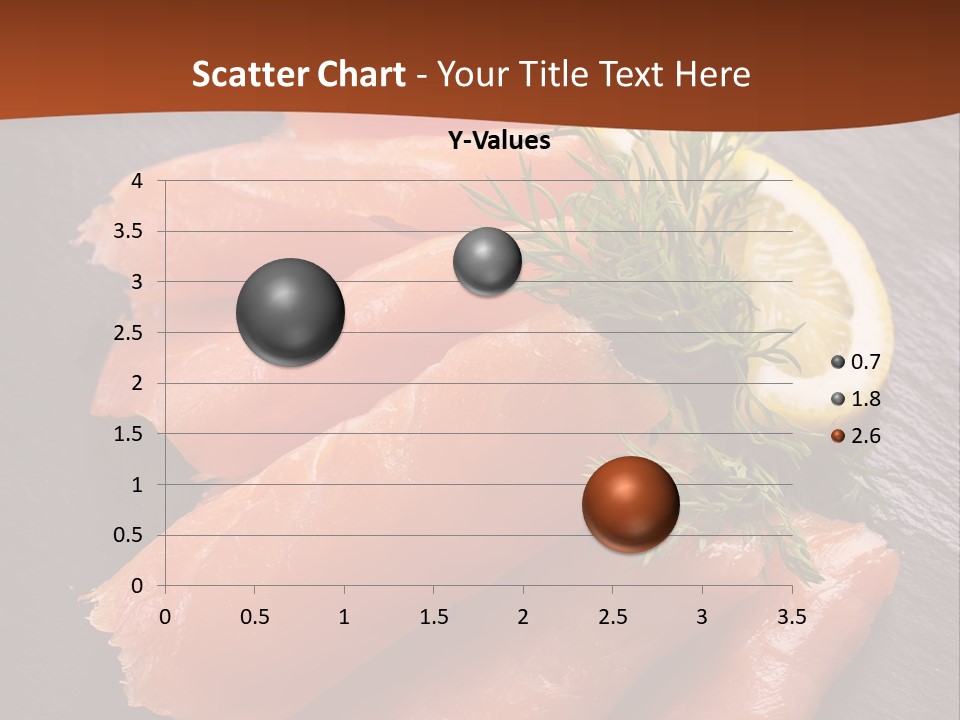 Scatter Chart - Your Title Text Here

Y-Values

4
3.5
3
2.5
2
1.5
1
0.5
0

0
0.5
1
1.5
2
2.5
3
3.5

0.7
1.8
2.6